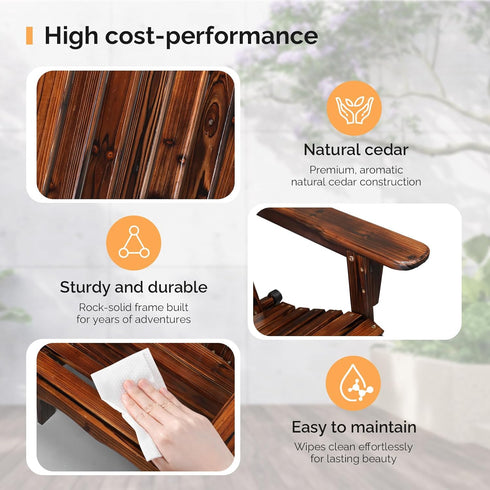 High cost-performance

Natural cedar

Premium, aromatic natural cedar construction

Sturdy and durable

Rock-solid frame built for years of adventures

Easy to maintain

Wipes clean effortlessly for lasting beauty